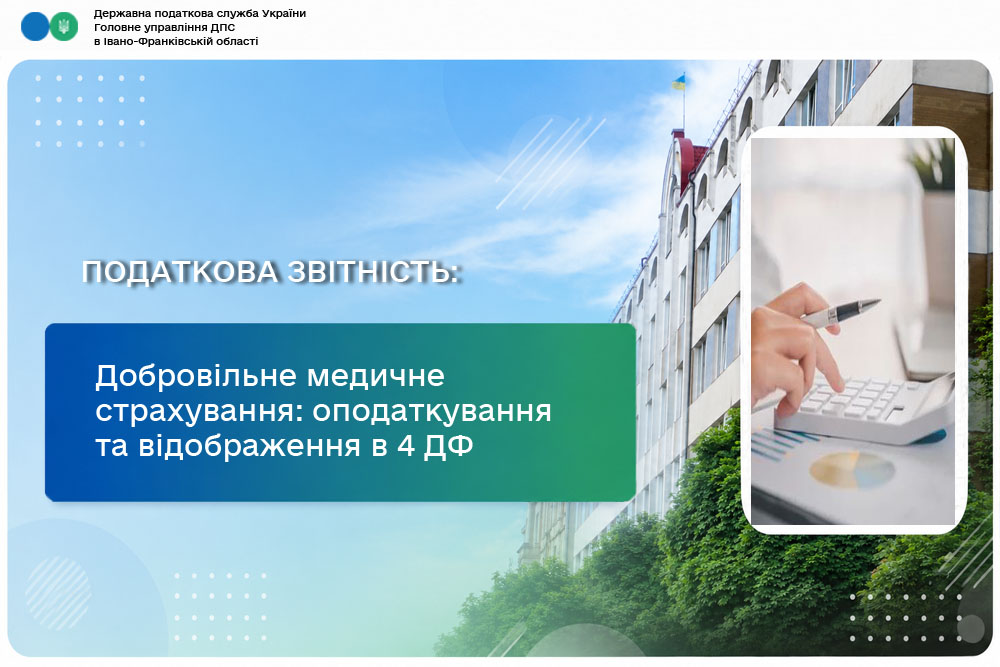 Державна податкова служба України
Головне управління ДПС
в Івано-Франківській області

ПОДАТКОВА ЗВІТНІСТЬ:

Добровільне медичне страхування: оподаткування та відображення в 4 ДФ